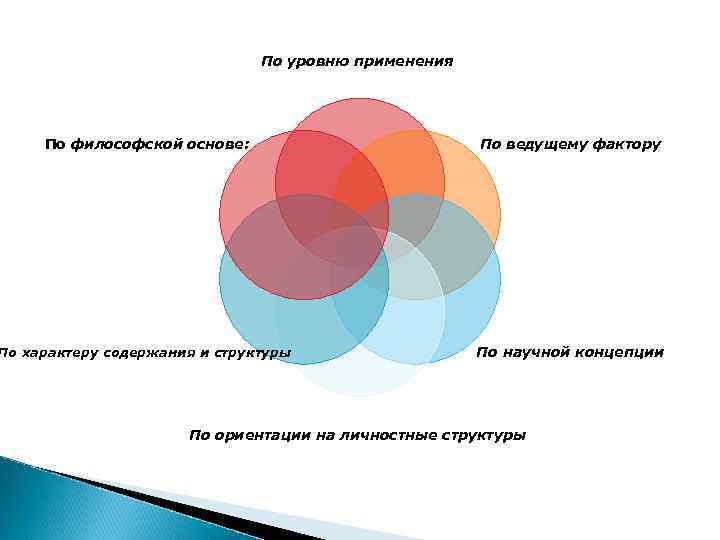 По уровню применения

По философской основе:

По ведущему фактору

По характеру содержания и структуры

По научной концепции

По ориентации на личностные структуры